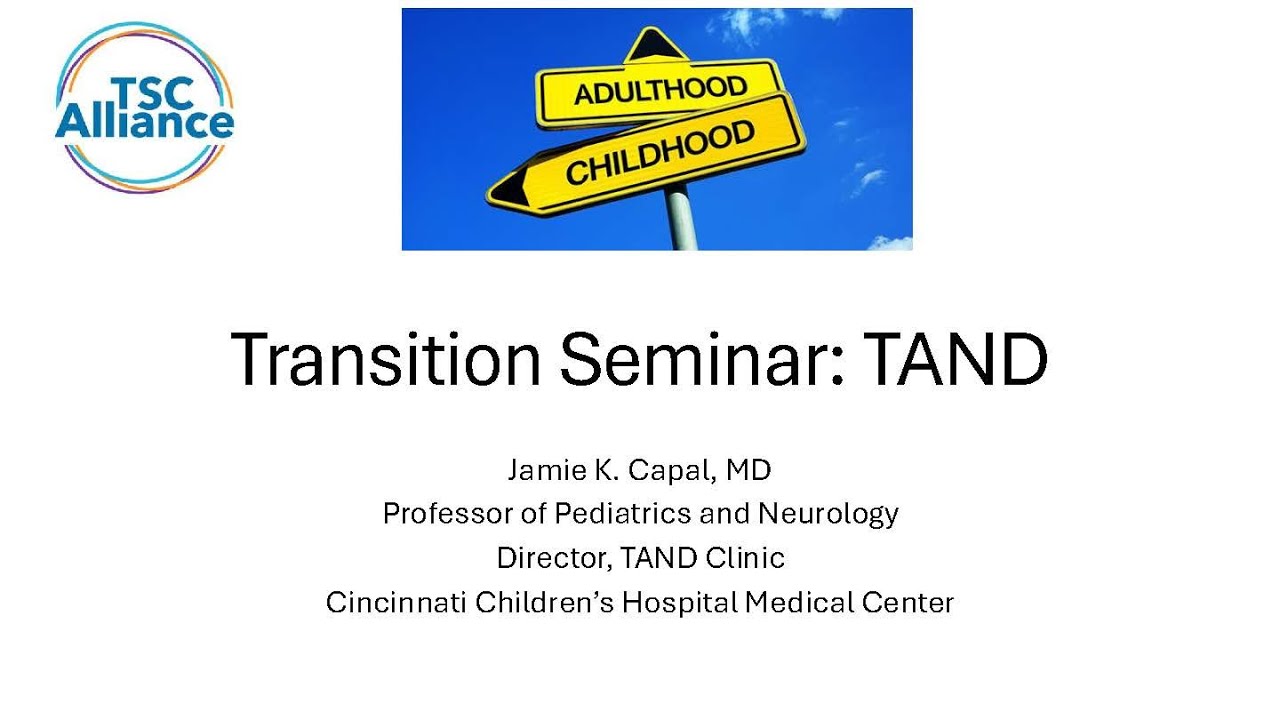 TSC Alliance

ADULTHOOD
CHILDHOOD

Transition Seminar: TAND

Jamie K. Capal, MD
Professor of Pediatrics and Neurology
Director, TAND Clinic
Cincinnati Children's Hospital Medical Center